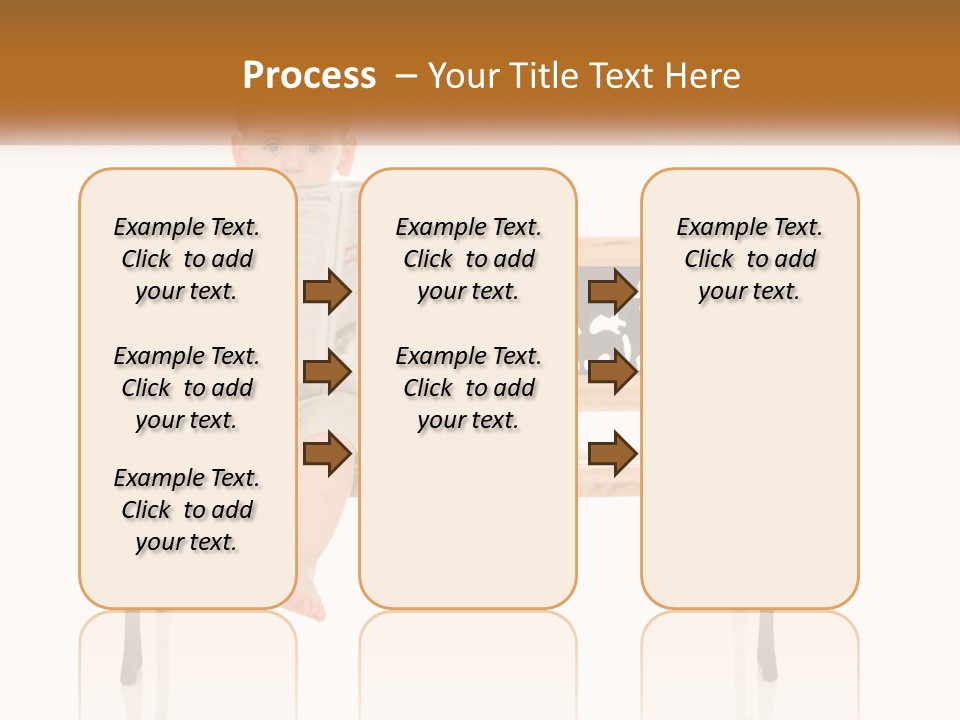 Process – Your Title Text Here

Example Text. Click to add your text.

Example Text. Click to add your text.

Example Text. Click to add your text.

Example Text. Click to add your text.

Example Text. Click to add your text.

Example Text. Click to add your text.